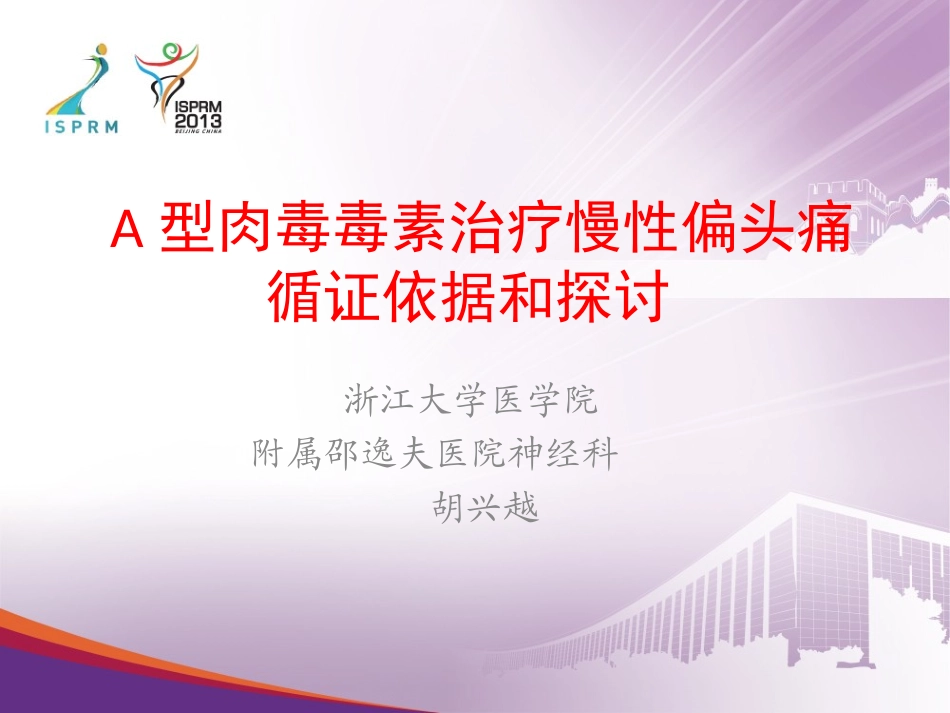 ISPRM

ISPRM 2013 BEIJING CHINA

A 型肉毒毒素治疗慢性偏头痛循证依据和探讨

浙江大学医学院
附属邵逸夫医院神经科
胡兴越